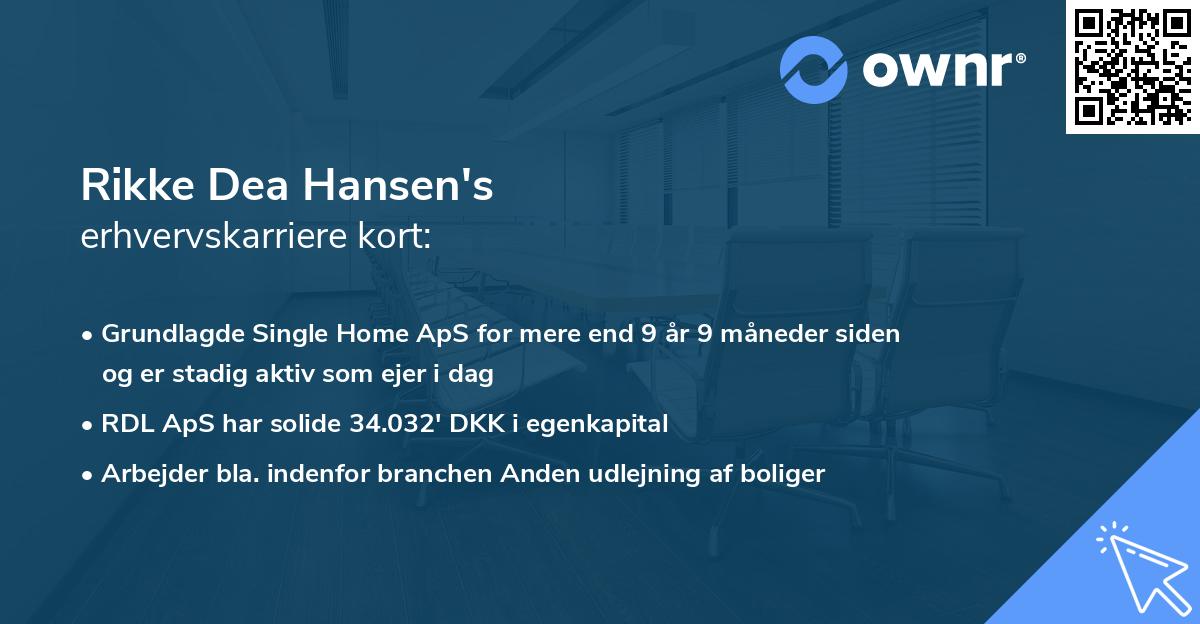 ownr®

Rikke Dea Hansen's
erhvervskarriere kort:

• Grundlagde Single Home ApS for mere end 9 år 9 måneder siden og er stadig aktiv som ejer i dag

• RDL ApS har solide 34.032' DKK i egenkapital

• Arbejder bla. indenfor branchen Anden udlejning af boliger